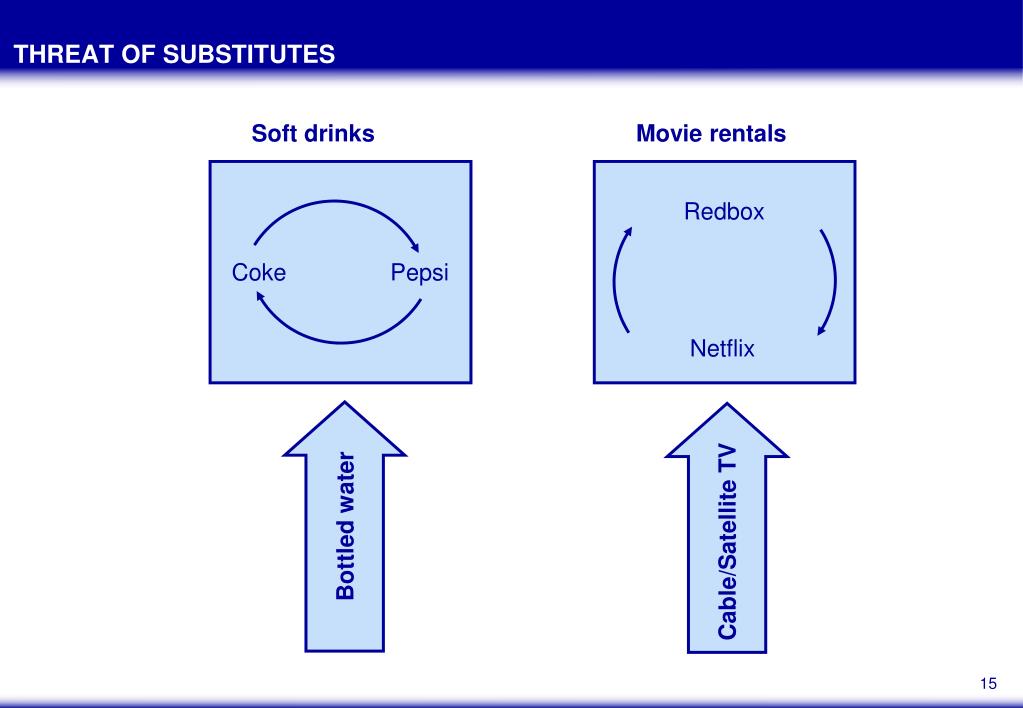 THREAT OF SUBSTITUTES

Soft drinks

Coke

Pepsi

Bottled water

Movie rentals

Redbox

Netflix

Cable/Satellite TV

15